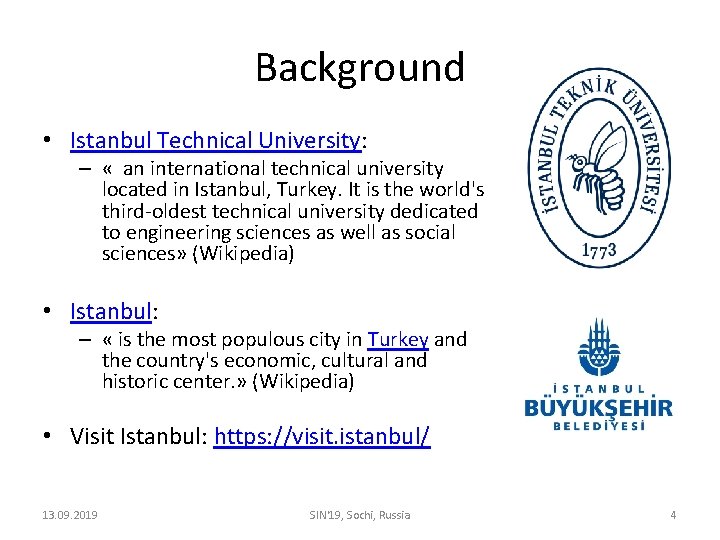 Background

• Istanbul Technical University:
– «  an international technical university located in Istanbul, Turkey. It is the world's third-oldest technical university dedicated to engineering sciences as well as social sciences» (Wikipedia)

• Istanbul:
– « is the most populous city in Turkey and the country's economic, cultural and historic center.» (Wikipedia)

• Visit Istanbul: https://visit.istanbul/

İSTANBUL TEKNİK ÜNİVERSİTESİ 1773

İSTANBUL BÜYÜKŞEHİR BELEDİYESİ

13.09.2019

SIN'19, Sochi, Russia

4